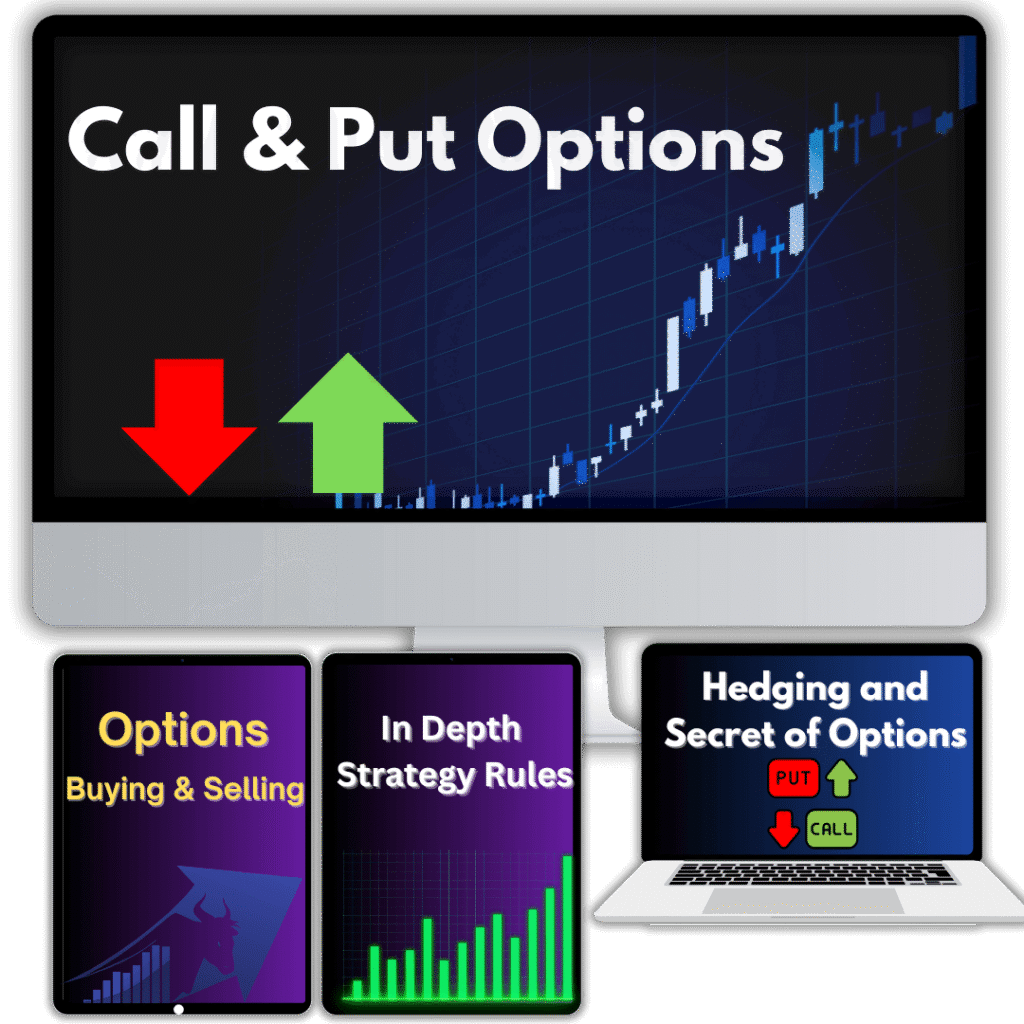 Call & Put Options

Options
Buying & Selling

In Depth
Strategy Rules

Hedging and
Secret of Options
PUT
CALL